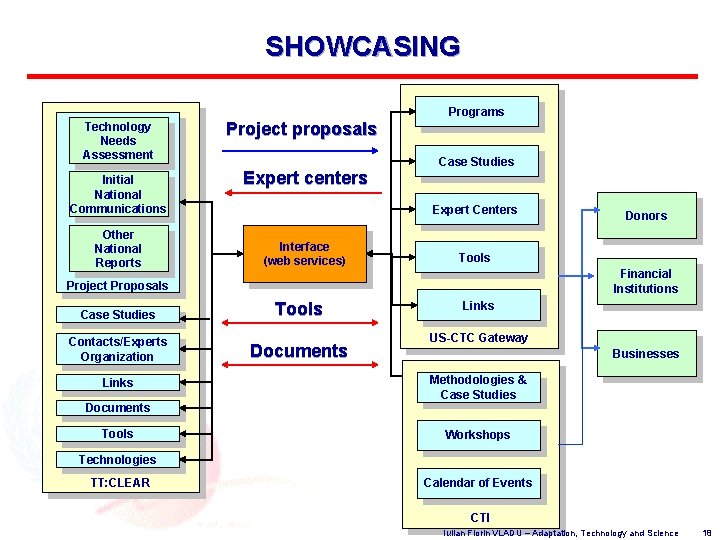 SHOWCASING

Technology Needs Assessment

Initial National Communications

Other National Reports

Project Proposals

Case Studies

Contacts/Experts Organization

Links

Documents

Tools

Technologies

TT:CLEAR

Project proposals

Expert centers

Interface (web services)

Tools

Documents

Programs

Case Studies

Expert Centers

Tools

Links

US-CTC Gateway

Methodologies & Case Studies

Workshops

Calendar of Events

CTI

Donors

Financial Institutions

Businesses

Iulian Florin VLADU – Adaptation, Technology and Science 18